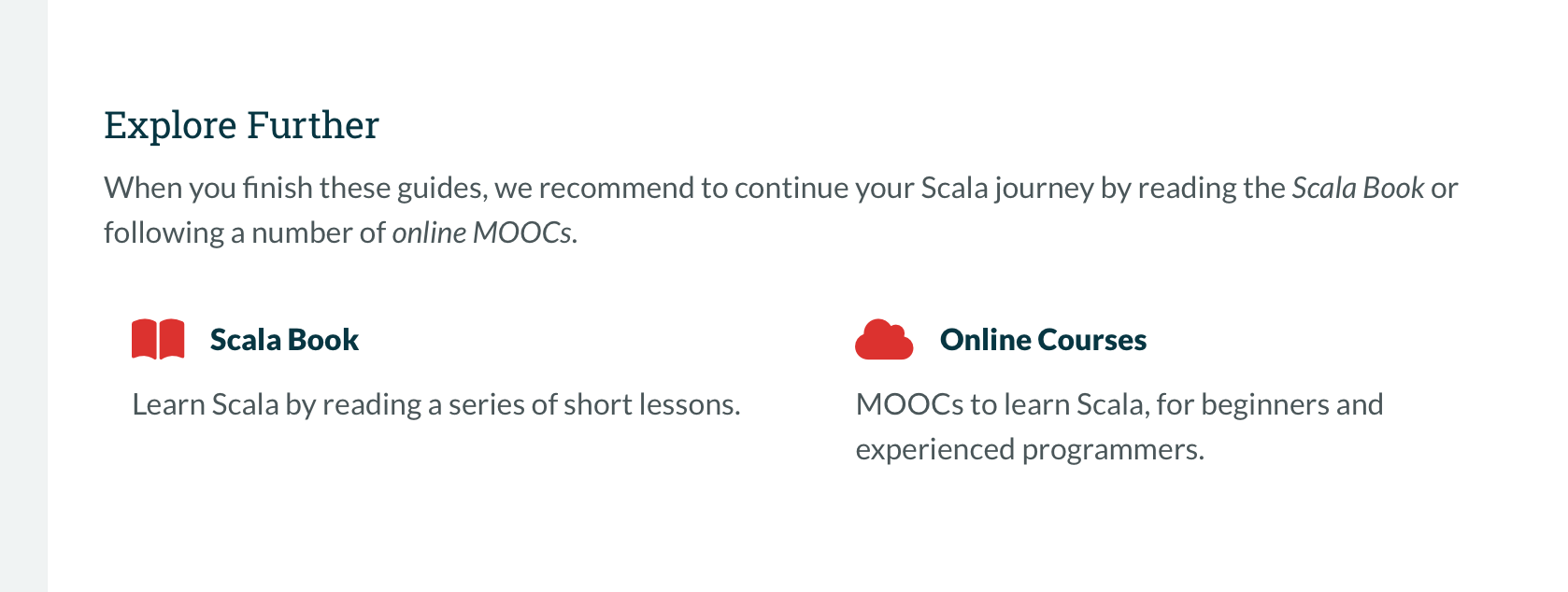 Explore Further

When you finish these guides, we recommend to continue your Scala journey by reading the Scala Book or following a number of online MOOCs.

Scala Book

Learn Scala by reading a series of short lessons.

Online Courses

MOOCs to learn Scala, for beginners and experienced programmers.